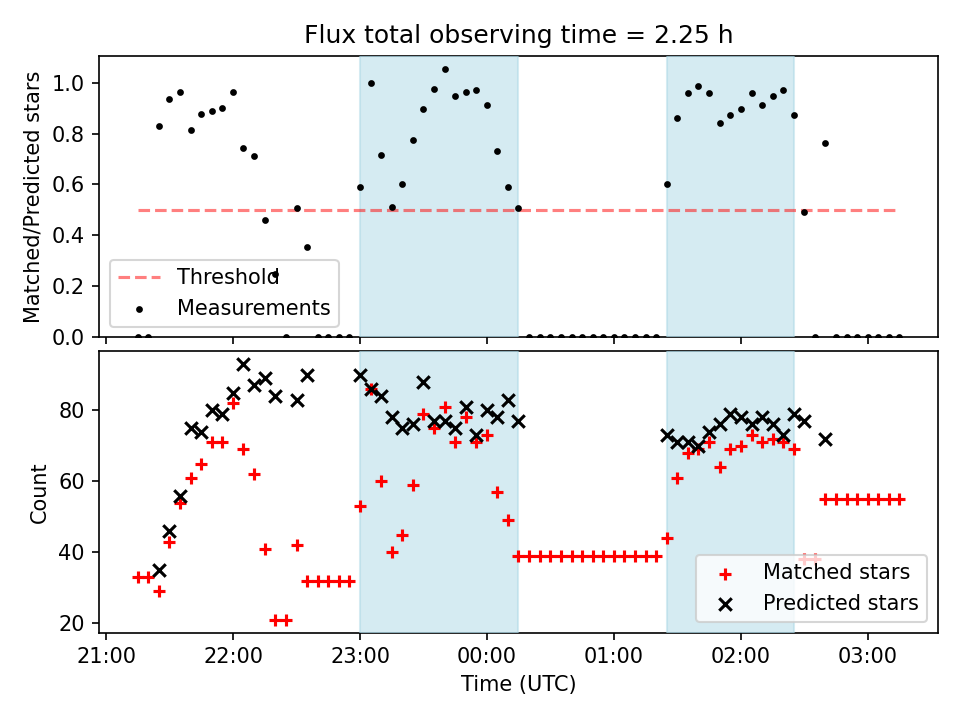 Flux total observing time = 2.25 h

Matched/Predicted stars

1.0
0.8
0.6
0.4
0.2
0.0

Threshold
Measurements

Count

80
60
40
20

Matched stars
Predicted stars

21:00 22:00 23:00 00:00 01:00 02:00 03:00

Time (UTC)